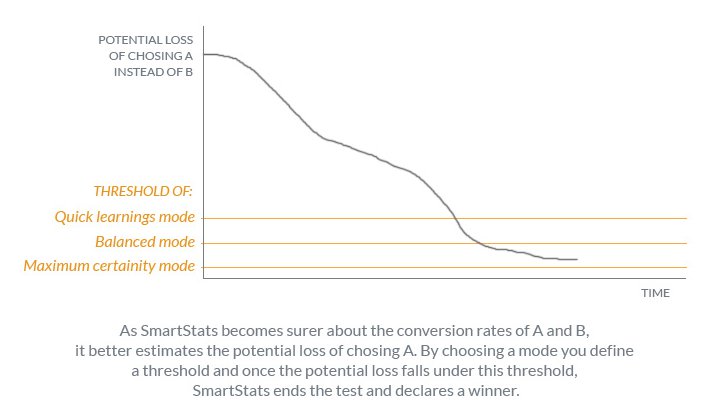 POTENTIAL LOSS OF CHOSING A INSTEAD OF B

THRESHOLD OF:
Quick learnings mode
Balanced mode
Maximum certainity mode

TIME

As SmartStats becomes surer about the conversion rates of A and B, it better estimates the potential loss of chosing A. By choosing a mode you define a threshold and once the potential loss falls under this threshold, SmartStats ends the test and declares a winner.